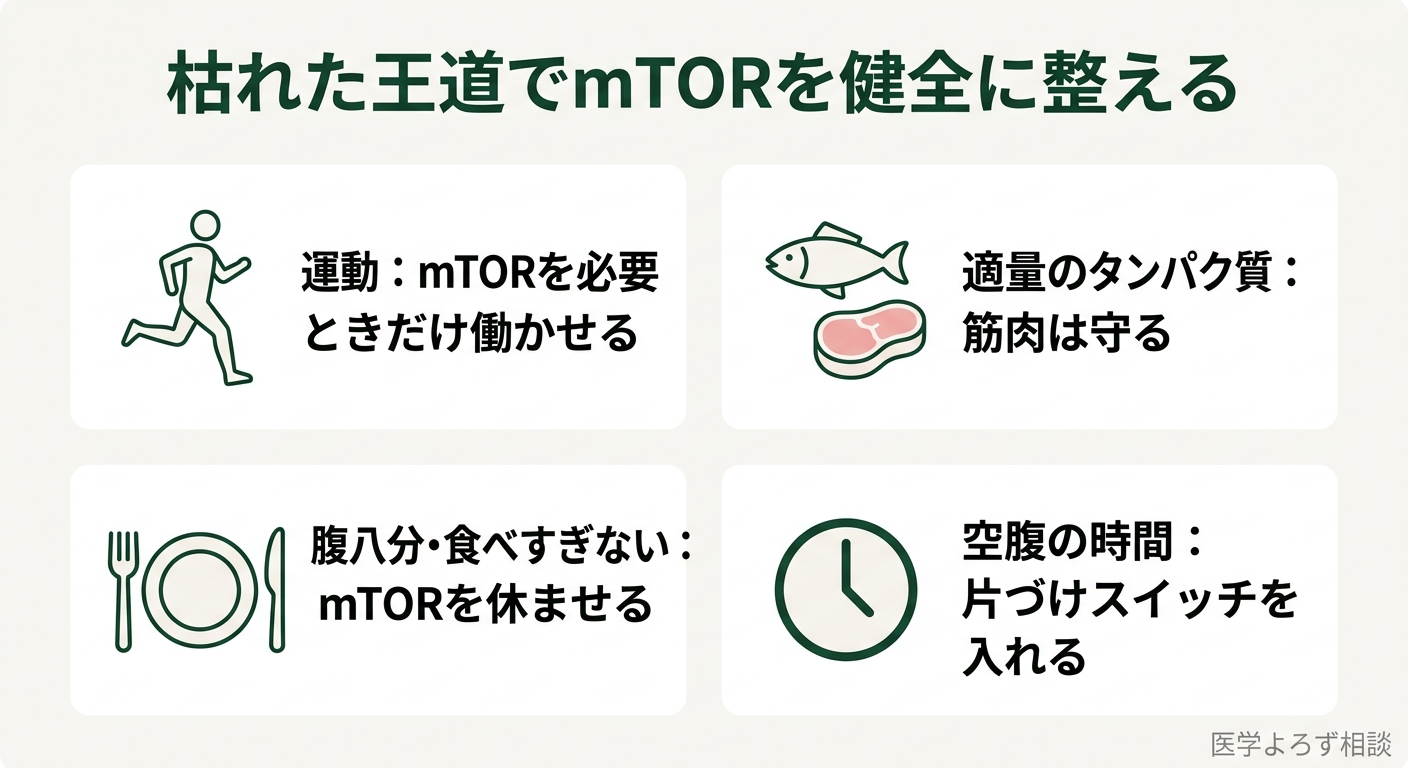 枯れた王道でmTORを健全に整える

運動：mTORを必要ときだけ働かせる

適量のタンパク質：筋肉は守る

腹八分･食べすぎない：mTORを休ませる

空腹の時間：片づけスイッチを入れる

医学よろず相談